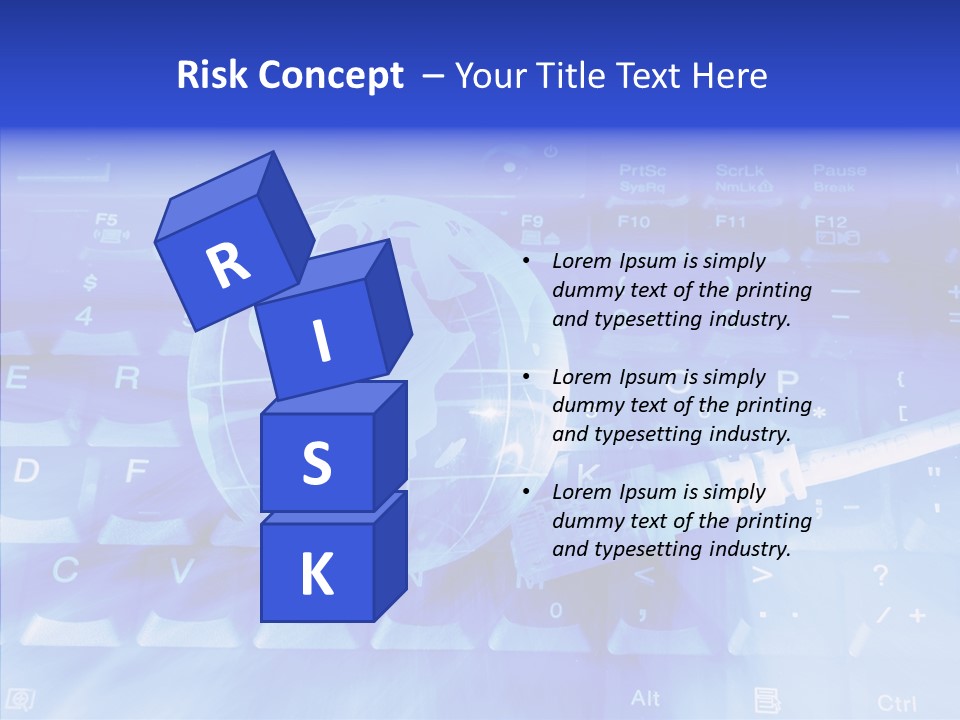 Risk Concept – Your Title Text Here

R
I
S
K

• Lorem Ipsum is simply dummy text of the printing and typesetting industry.

• Lorem Ipsum is simply dummy text of the printing and typesetting industry.

• Lorem Ipsum is simply dummy text of the printing and typesetting industry.